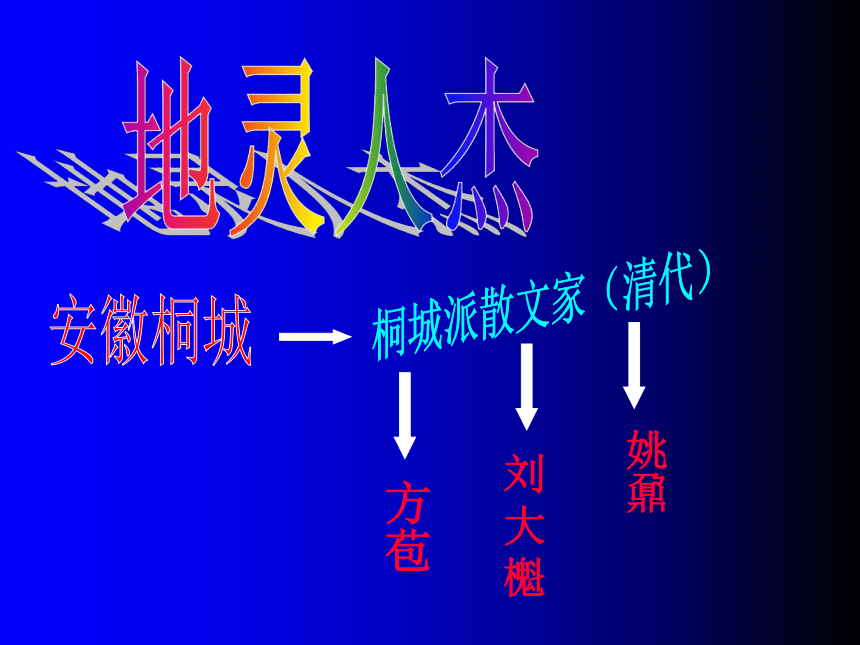 地灵人杰

安徽桐城

桐城派散文家（清代）

方苞

刘大櫆

姚鼐